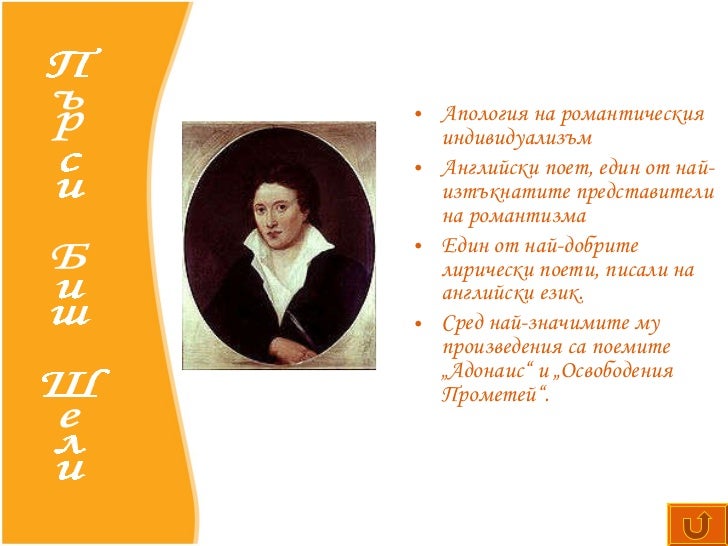 Пърси Биш Шели

• Апология на романтическия индивидуализъм
• Английски поет, един от най-изтъкнатите представители на романтизма
• Един от най-добрите лирически поети, писали на английски език.
• Сред най-значимите му произведения са поемите „Адонаис“ и „Освободения Прометей“.